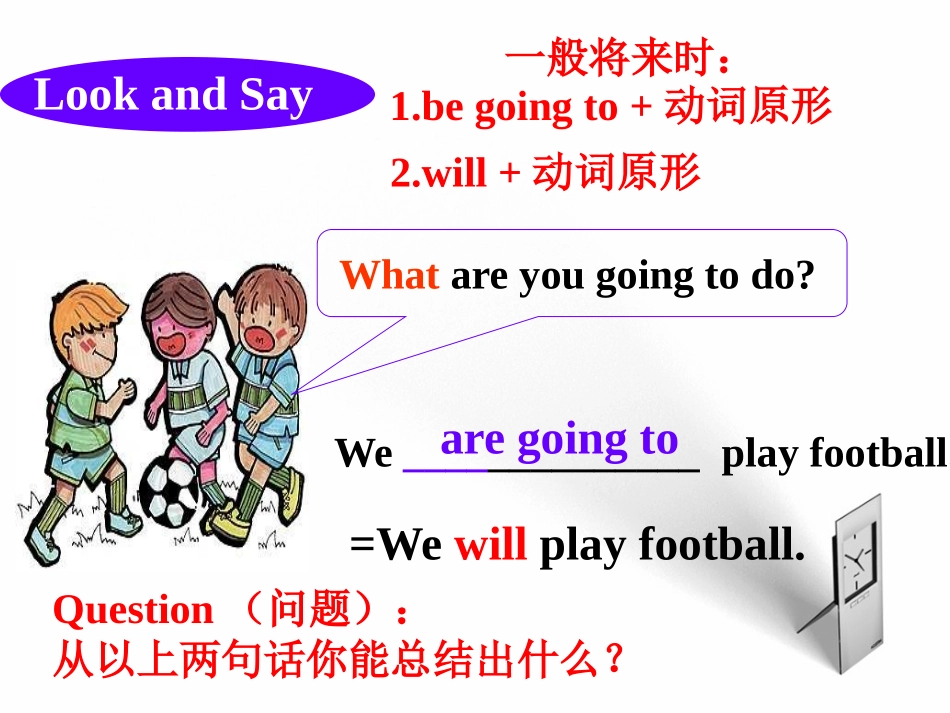 Look and Say

一般将来时：
1.be going to + 动词原形
2.will + 动词原形

What are you going to do?

We are going to play football

=We will play football.

Question （问题）：
从以上两句话你能总结出什么？